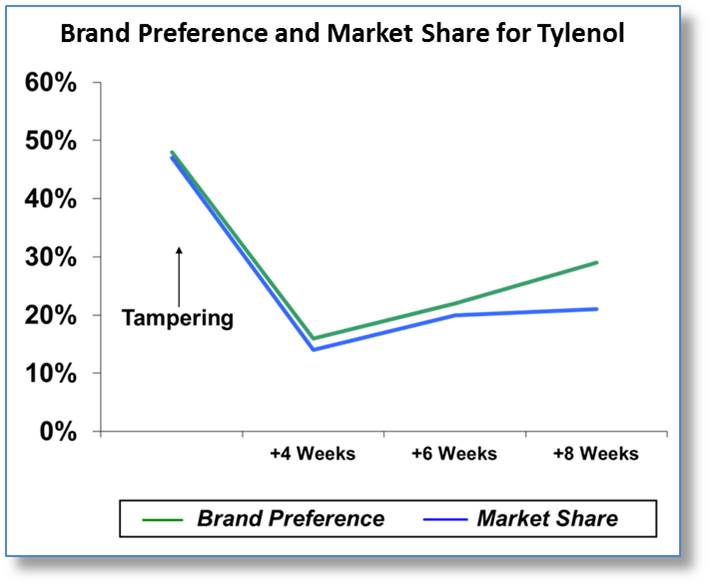 Brand Preference and Market Share for Tylenol

60%
50%
40%
30%
20%
10%
0%

Tampering

+4 Weeks
+6 Weeks
+8 Weeks

Brand Preference
Market Share